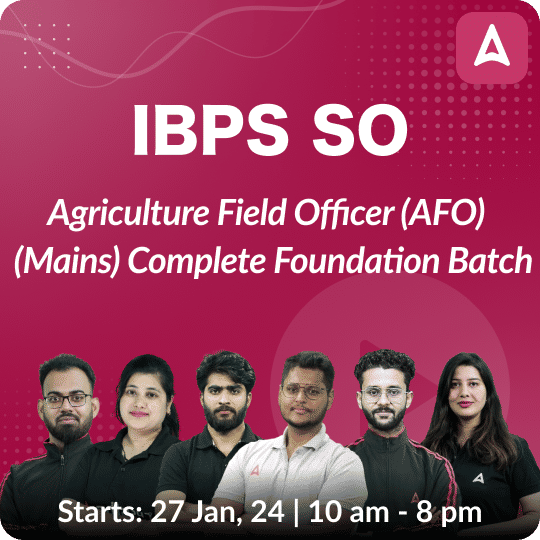 IBPS SO

Agriculture Field Officer (AFO) (Mains) Complete Foundation Batch

Starts: 27 Jan, 24 | 10 am - 8 pm